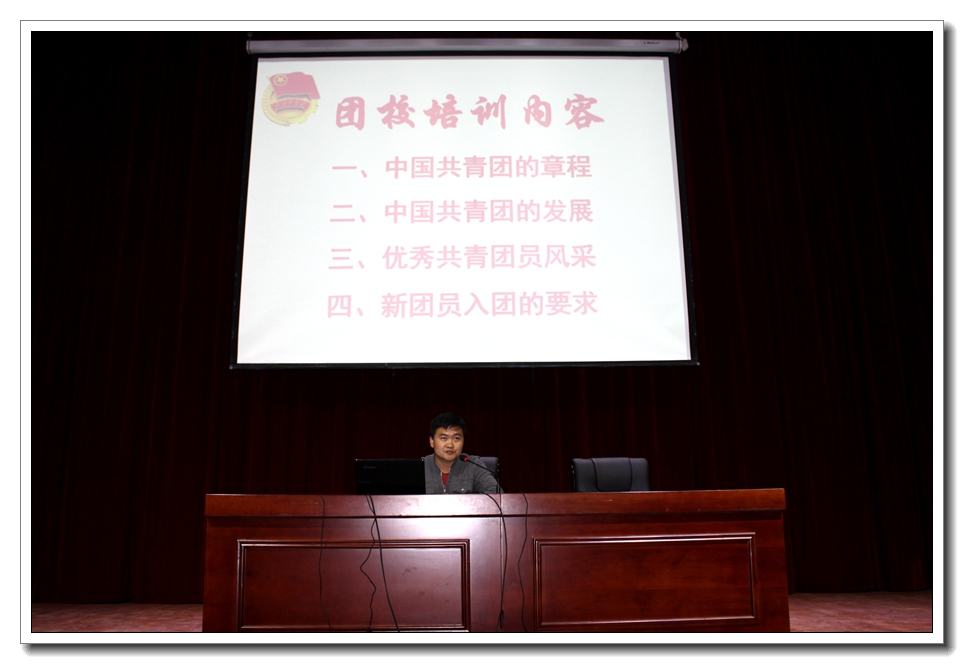 团校培训内容

一、中国共青团的章程

二、中国共青团的发展

三、优秀共青团员风采

四、新团员入团的要求